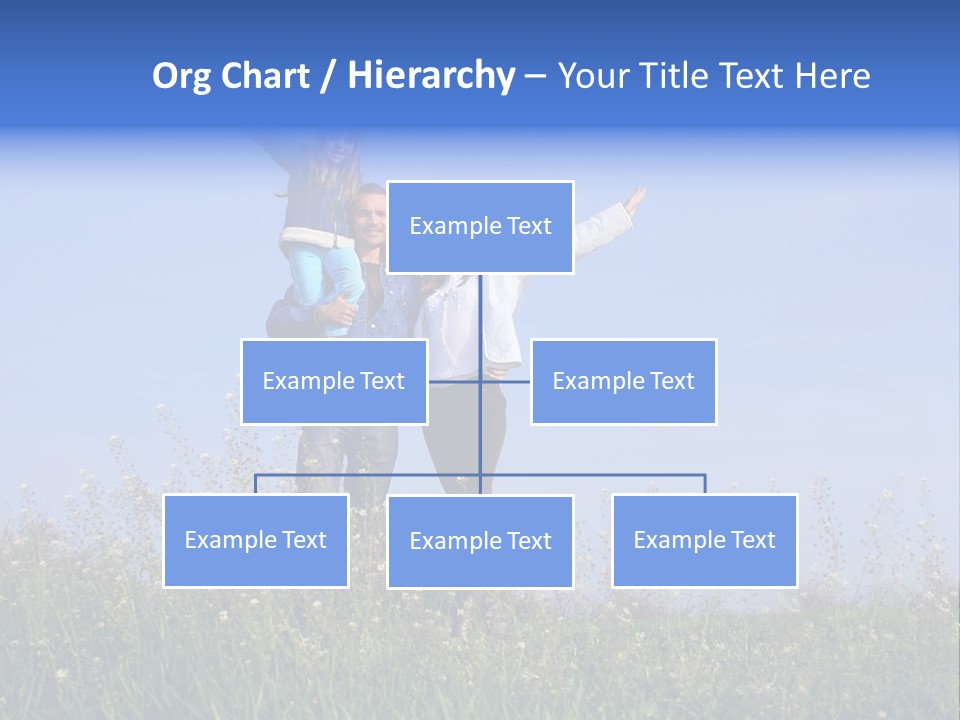 Org Chart / Hierarchy – Your Title Text Here

Example Text

Example Text

Example Text

Example Text

Example Text

Example Text